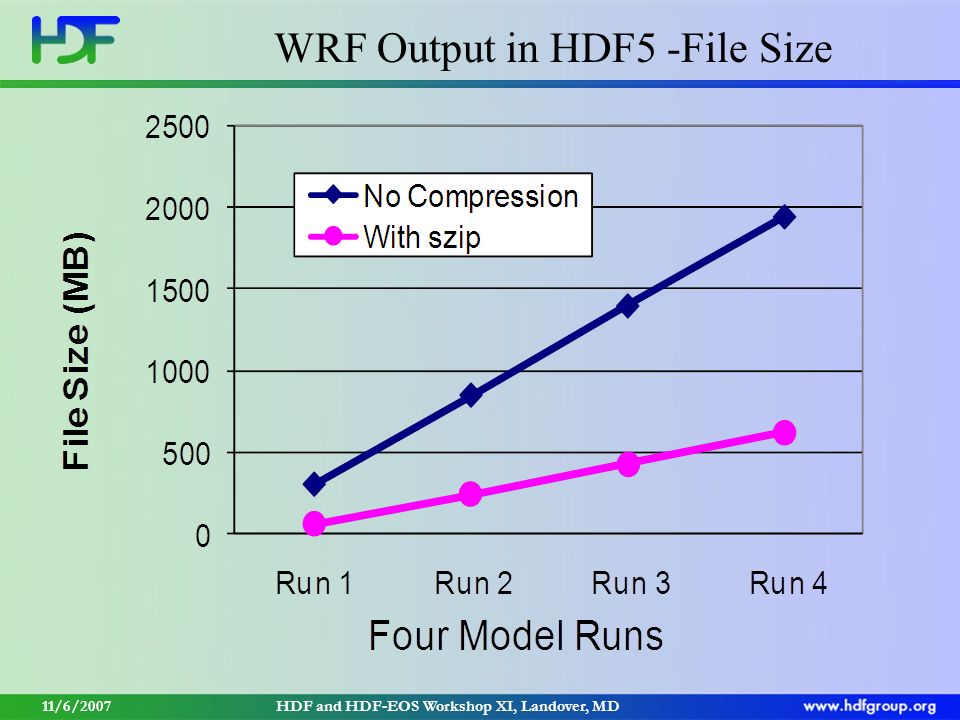 HDF

WRF Output in HDF5 -File Size

File Size (MB)

2500
2000
1500
1000
500
0

No Compression
With szip

Run 1
Run 2
Run 3
Run 4

Four Model Runs

11/6/2007
HDF and HDF-EOS Workshop XI, Landover, MD
www.hdfgroup.org